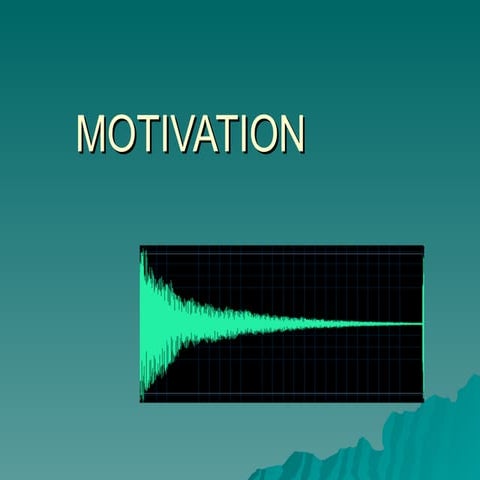 MOTIVATION